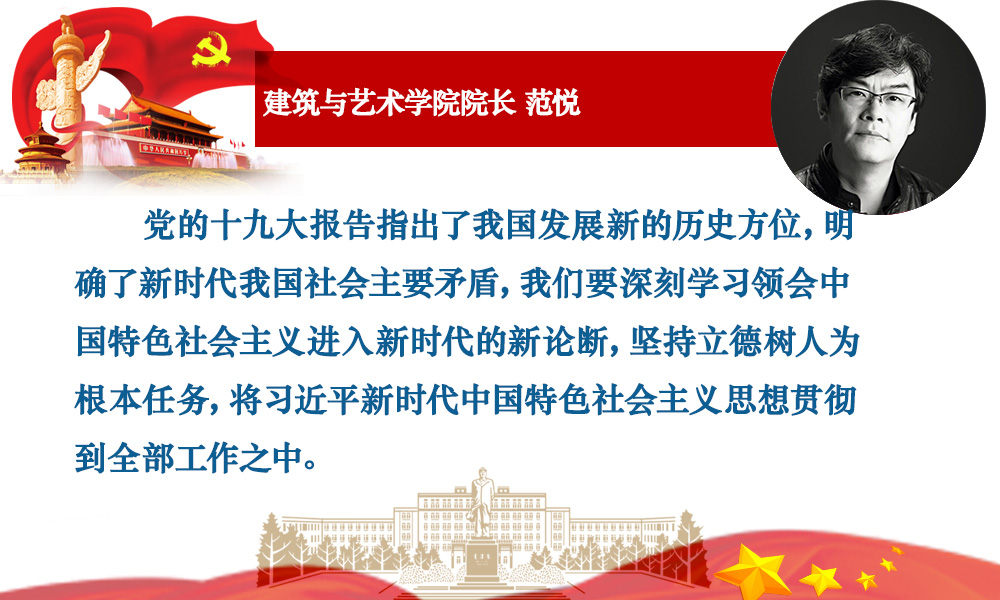 建筑与艺术学院院长 范悦

党的十九大报告指出了我国发展新的历史方位，明确了新时代我国社会主要矛盾，我们要深刻学习领会中国特色社会主义进入新时代的新论断，坚持立德树人为根本任务，将习近平新时代中国特色社会主义思想贯彻到全部工作之中。